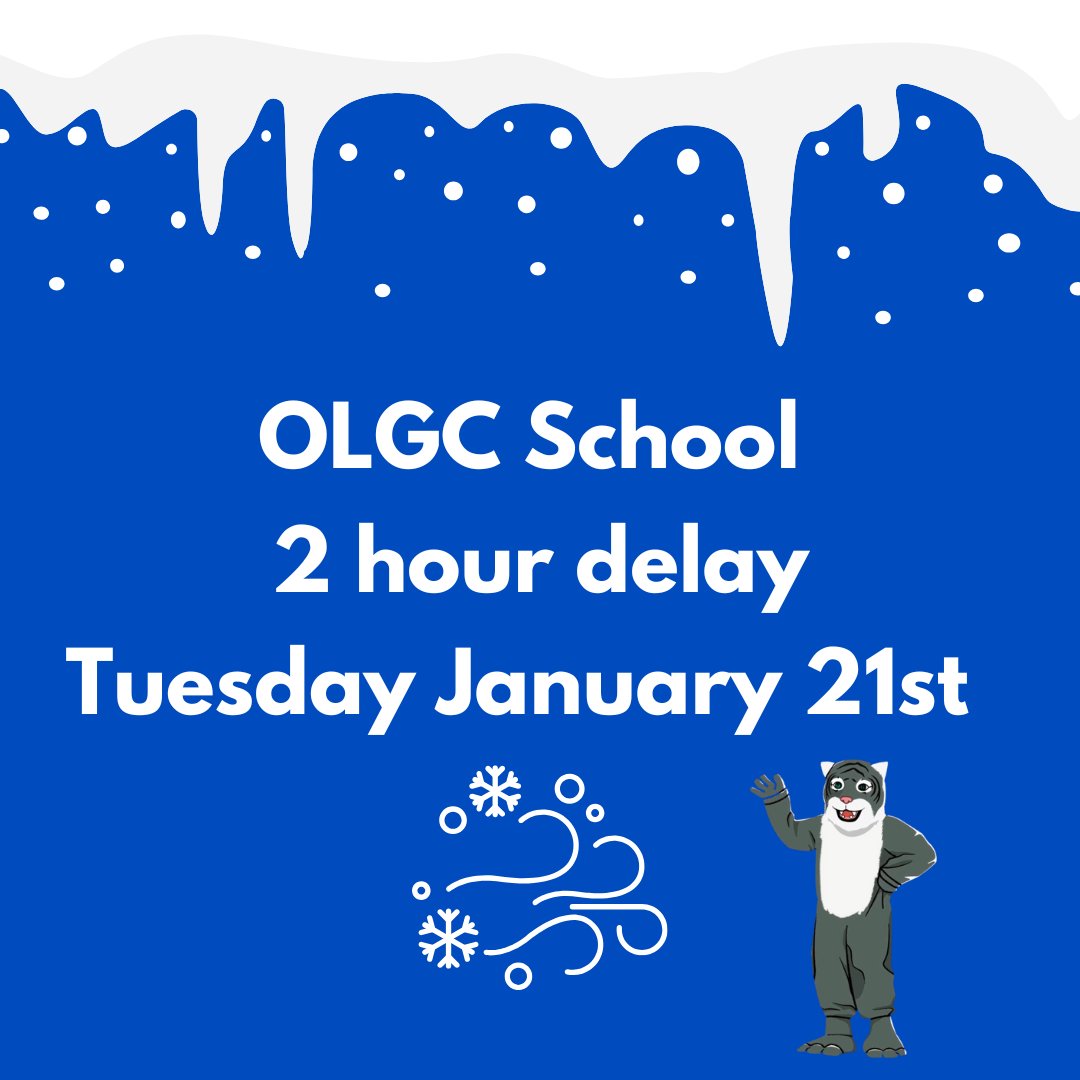 OLGC School
2 hour delay
Tuesday January 21st